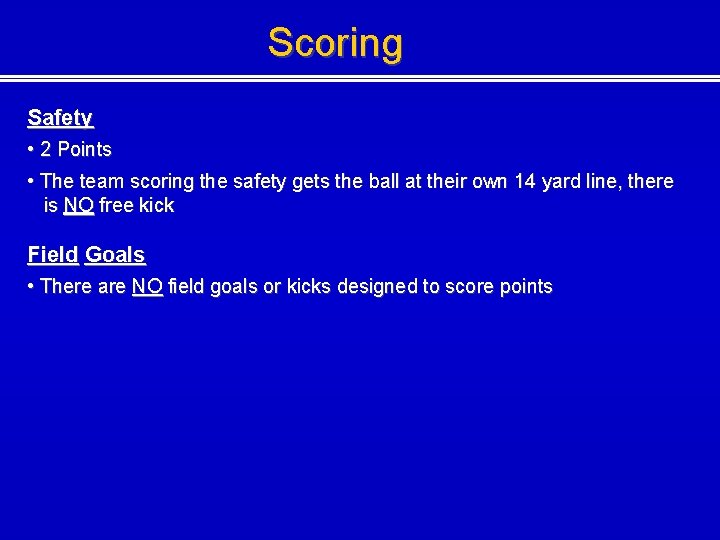 Scoring

Safety

• 2 Points

• The team scoring the safety gets the ball at their own 14 yard line, there is NO free kick

Field Goals

• There are NO field goals or kicks designed to score points